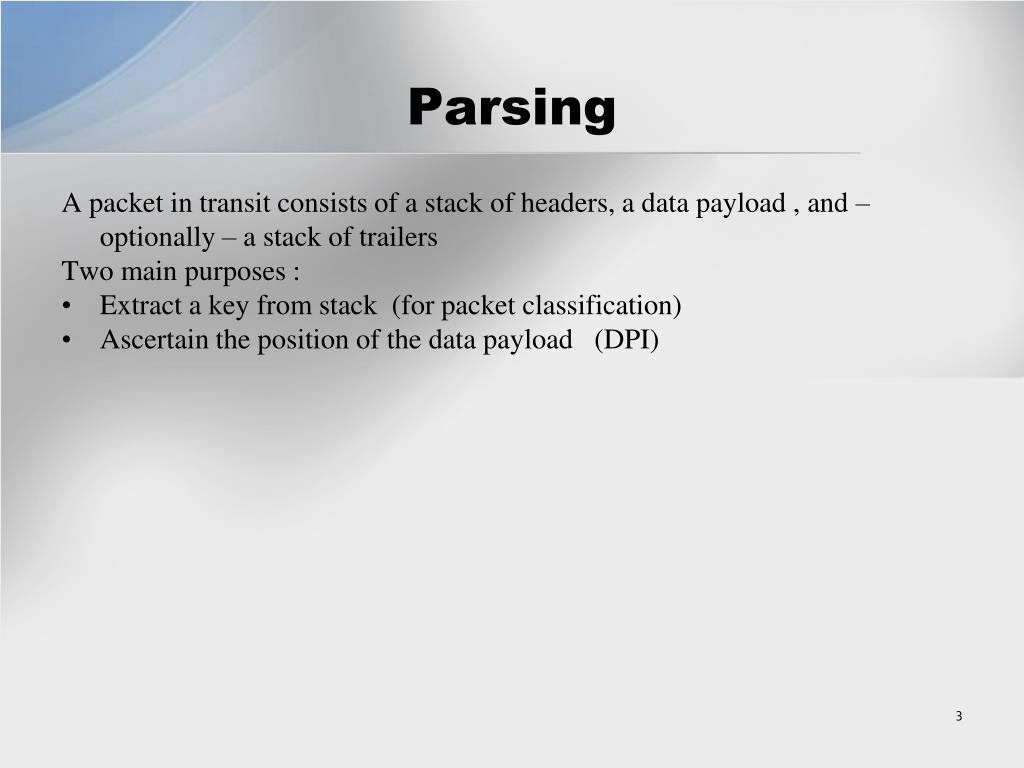 Parsing

A packet in transit consists of a stack of headers, a data payload , and – optionally – a stack of trailers

Two main purposes :

• Extract a key from stack (for packet classification)
• Ascertain the position of the data payload (DPI)

3